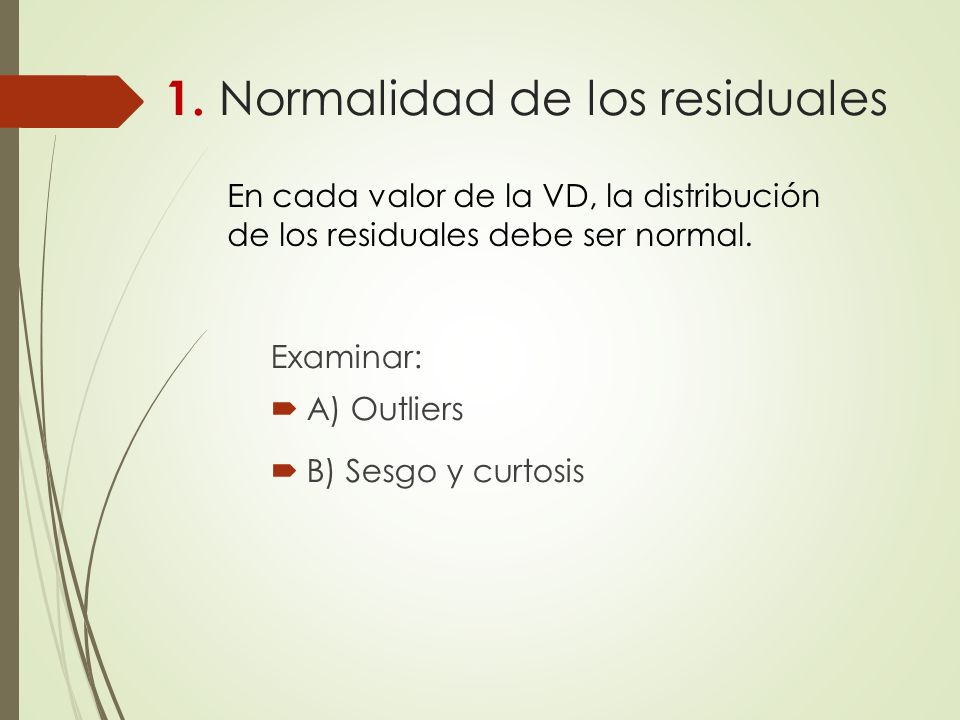 1. Normalidad de los residuales

En cada valor de la VD, la distribución de los residuales debe ser normal.

Examinar:

A) Outliers

B) Sesgo y curtosis